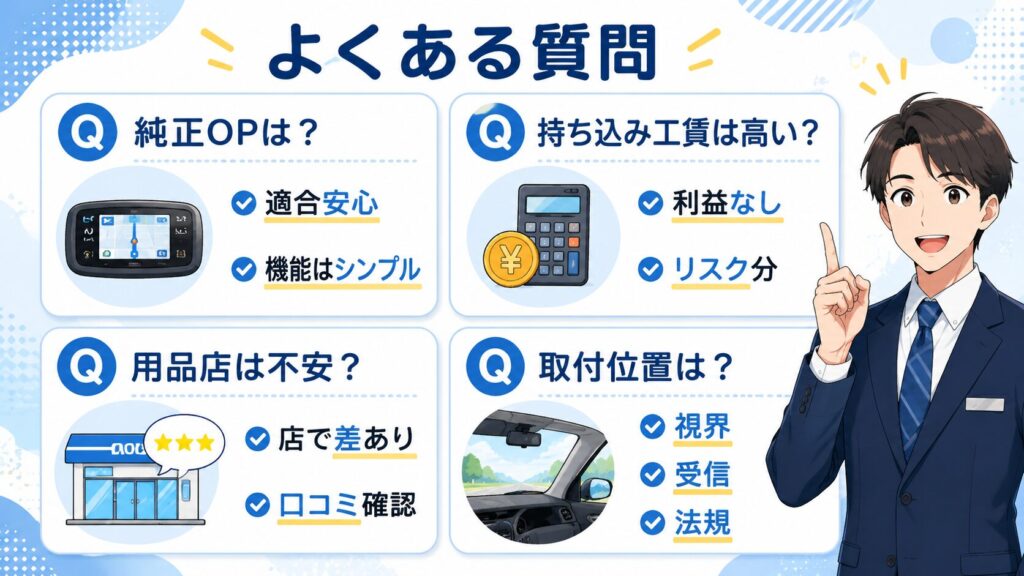 よくある質問

Q 純正OPは？

適合安心

機能はシンプル

Q 持ち込み工賃は高い？

利益なし

リスク分

Q 用品店は不安？

店で差あり

口コミ確認

Q 取付位置は？

視界

受信

法規